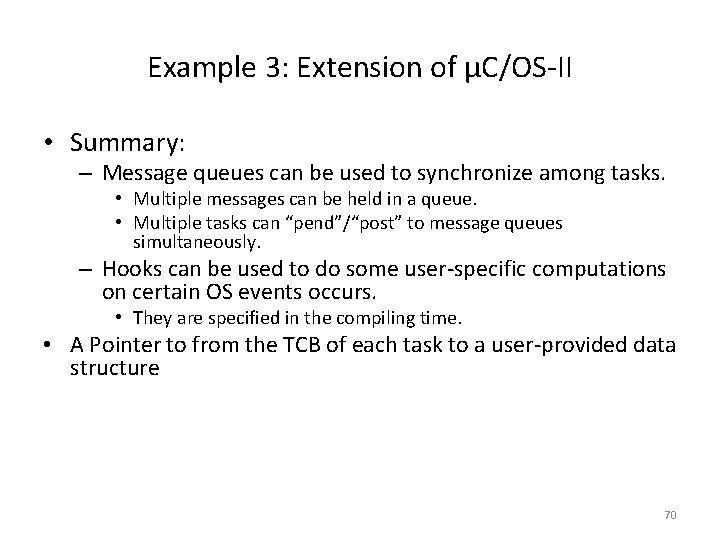 Example 3: Extension of µC/OS-II

• Summary:

– Message queues can be used to synchronize among tasks.

• Multiple messages can be held in a queue.

• Multiple tasks can “pend”/“post” to message queues simultaneously.

– Hooks can be used to do some user-specific computations on certain OS events occurs.

• They are specified in the compiling time.

• A Pointer to from the TCB of each task to a user-provided data structure

70